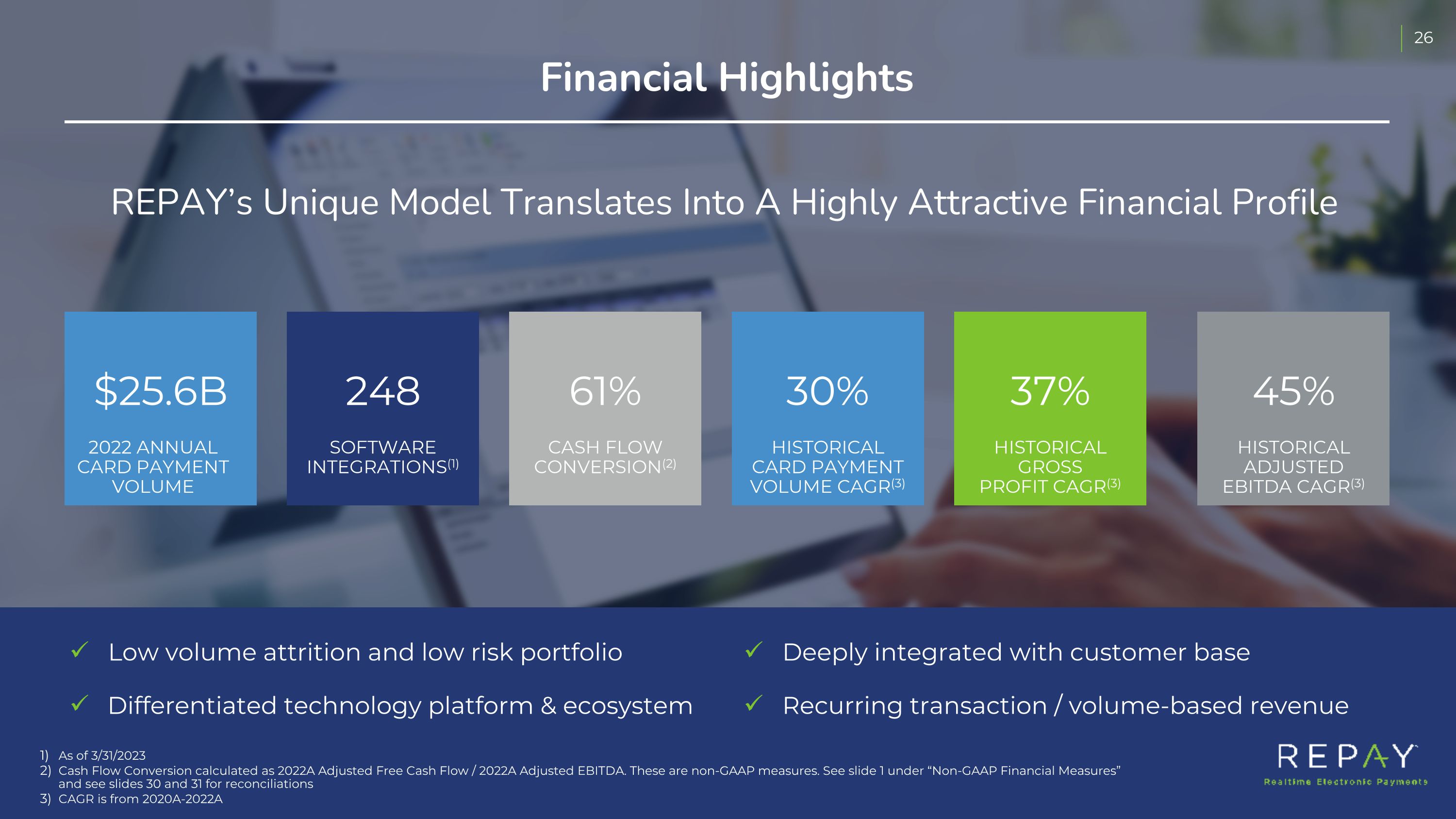 26

Financial Highlights

REPAY's Unique Model Translates Into A Highly Attractive Financial Profile

$25.6B
2022 ANNUAL CARD PAYMENT VOLUME

248
SOFTWARE INTEGRATIONS$^{(1)}$

61%
CASH FLOW CONVERSION$^{(2)}$

30%
HISTORICAL CARD PAYMENT VOLUME CAGR$^{(3)}$

37%
HISTORICAL GROSS PROFIT CAGR$^{(3)}$

45%
HISTORICAL ADJUSTED EBITDA CAGR$^{(3)}$

✓ Low volume attrition and low risk portfolio

✓ Differentiated technology platform & ecosystem

✓ Deeply integrated with customer base

✓ Recurring transaction / volume-based revenue

1) As of 3/31/2023
2) Cash Flow Conversion calculated as 2022A Adjusted Free Cash Flow / 2022A Adjusted EBITDA. These are non-GAAP measures. See slide 1 under "Non-GAAP Financial Measures" and see slides 30 and 31 for reconciliations
3) CAGR is from 2020A-2022A

REPAY
Realtime Electronic Payments